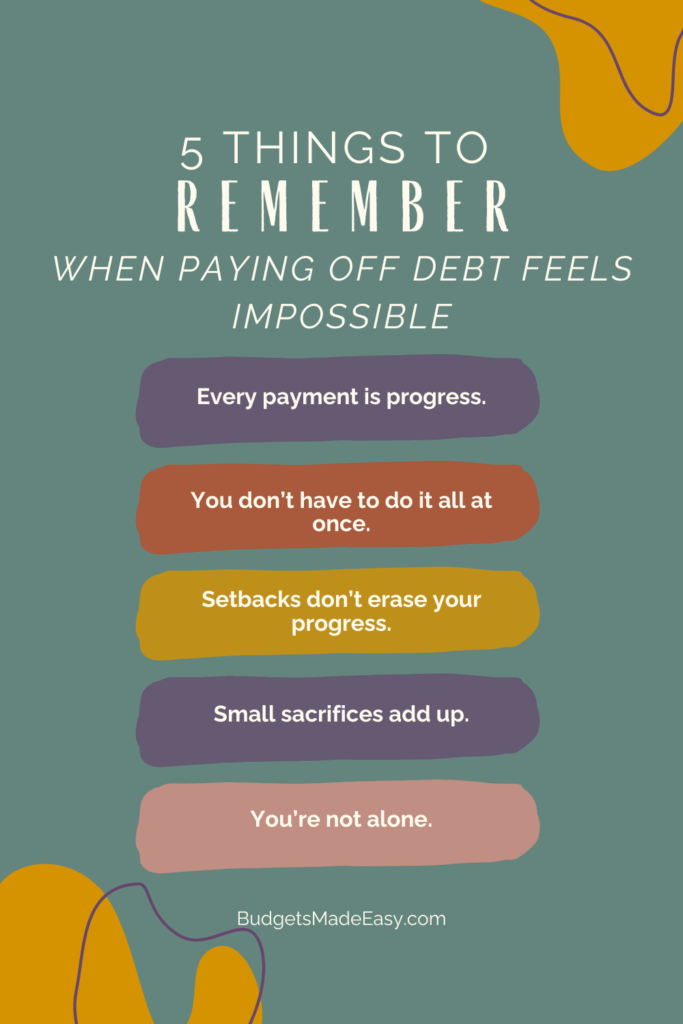 5 THINGS TO
REMEMBER
WHEN PAYING OFF DEBT FEELS IMPOSSIBLE

Every payment is progress.

You don't have to do it all at once.

Setbacks don't erase your progress.

Small sacrifices add up.

You're not alone.

BudgetsMadeEasy.com